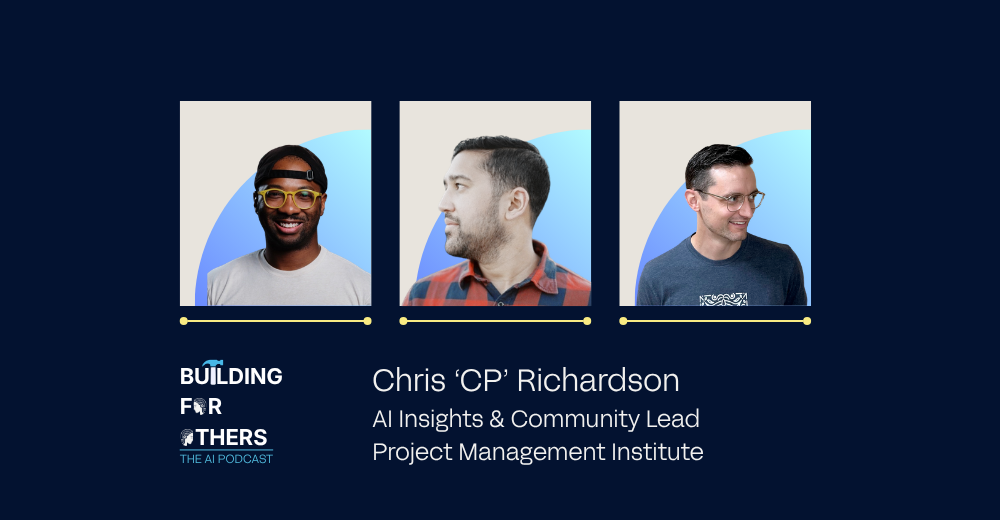 BUILDING FOR OTHERS
THE AI PODCAST

Chris ‘CP’ Richardson
AI Insights & Community Lead
Project Management Institute